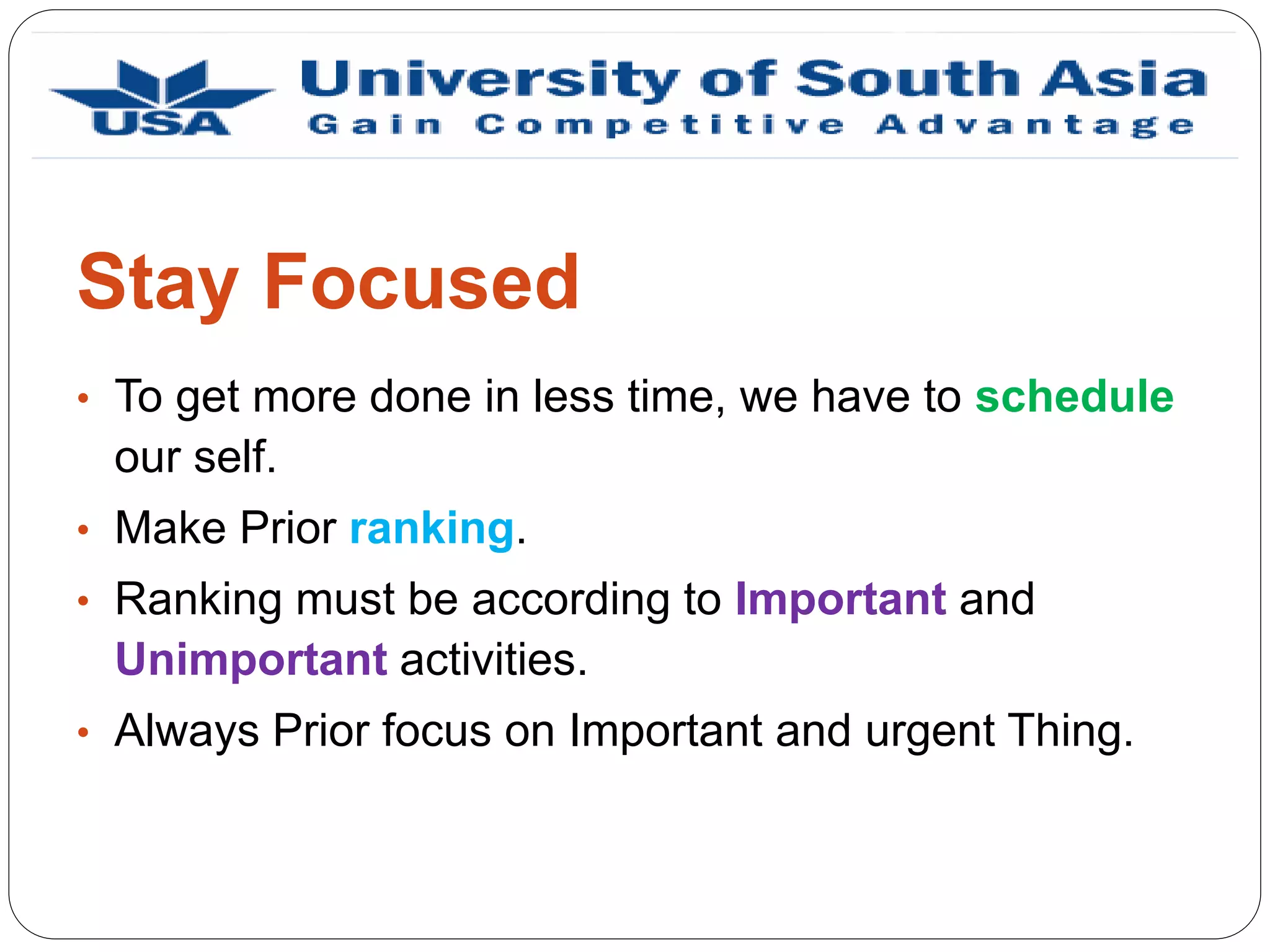 USA

University of South Asia
Gain Competitive Advantage

Stay Focused

• To get more done in less time, we have to schedule our self.
• Make Prior ranking.
• Ranking must be according to Important and Unimportant activities.
• Always Prior focus on Important and urgent Thing.